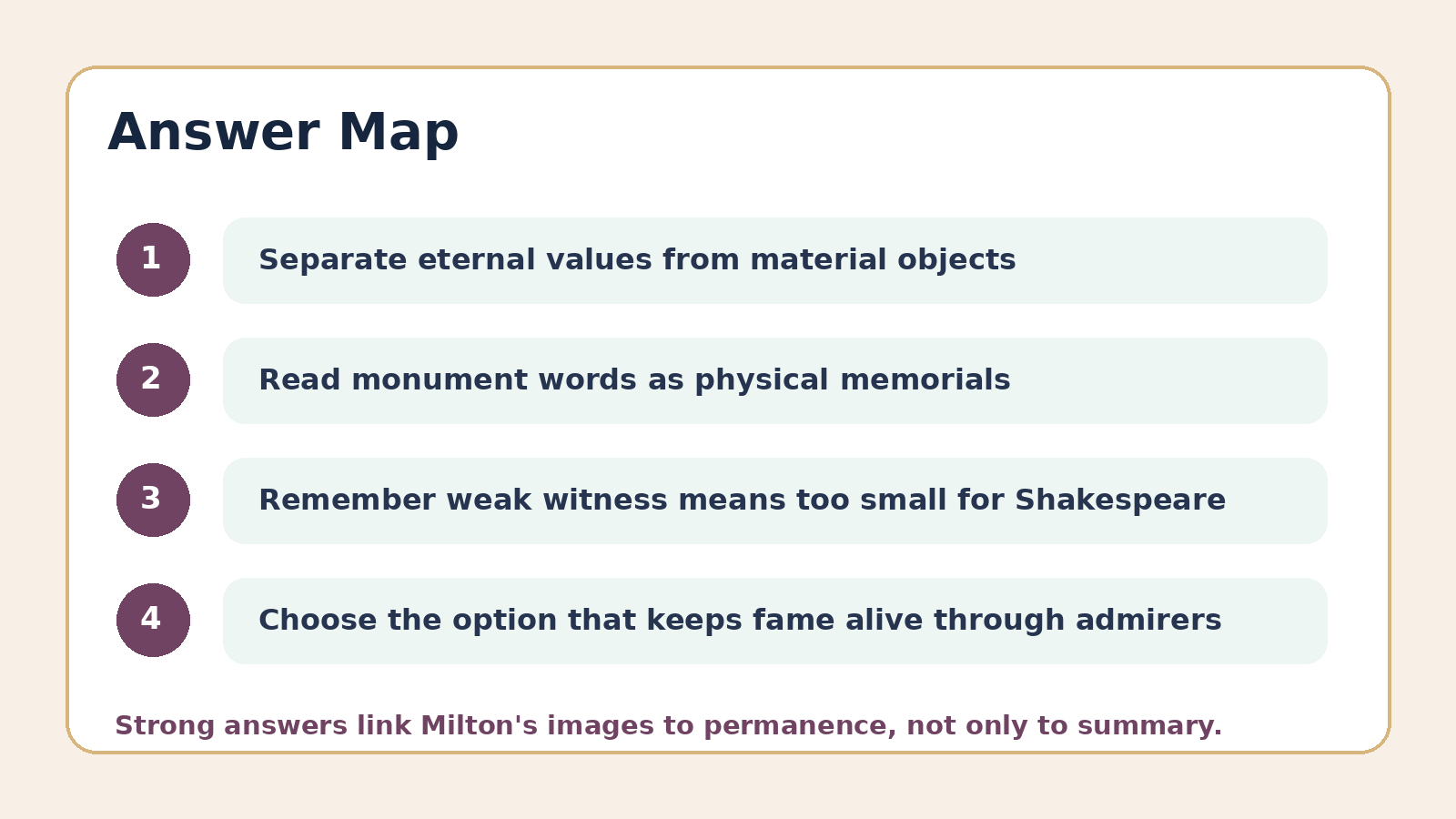 Answer Map

1 Separate eternal values from material objects

2 Read monument words as physical memorials

3 Remember weak witness means too small for Shakespeare

4 Choose the option that keeps fame alive through admirers

Strong answers link Milton's images to permanence, not only to summary.